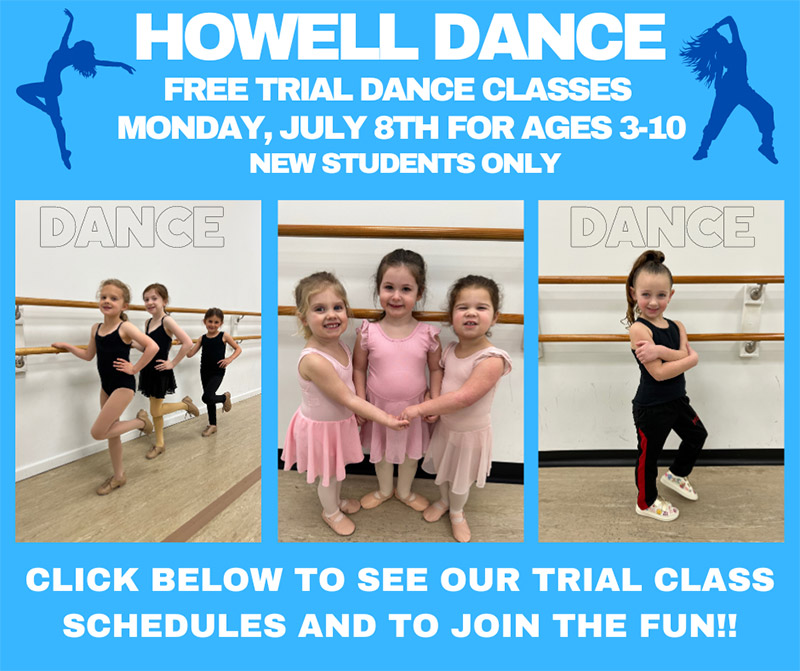 HOWELL DANCE
FREE TRIAL DANCE CLASSES
MONDAY, JULY 8TH FOR AGES 3-10
NEW STUDENTS ONLY

DANCE

DANCE

CLICK BELOW TO SEE OUR TRIAL CLASS SCHEDULES AND TO JOIN THE FUN!!